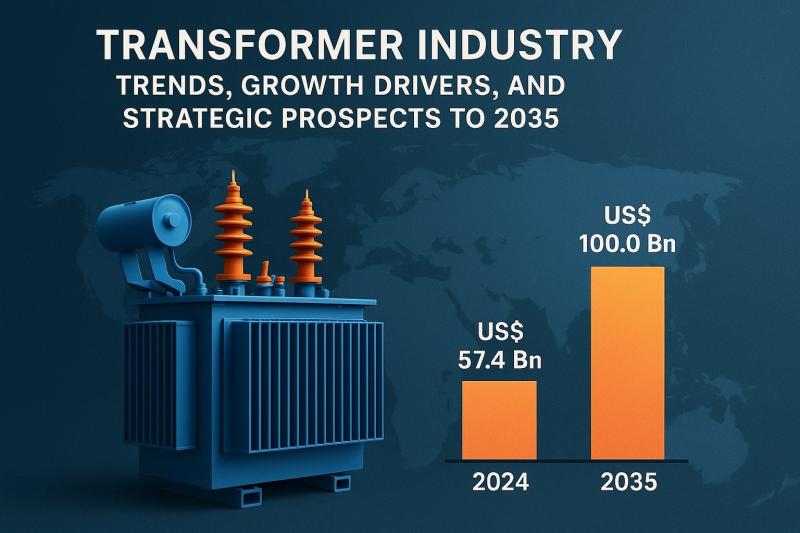 TRANSFORMER INDUSTRY
TRENDS, GROWTH DRIVERS, AND STRATEGIC PROSPECTS TO 2035

US$ 57.4 Bn

US$ 100.0 Bn

2024

2035